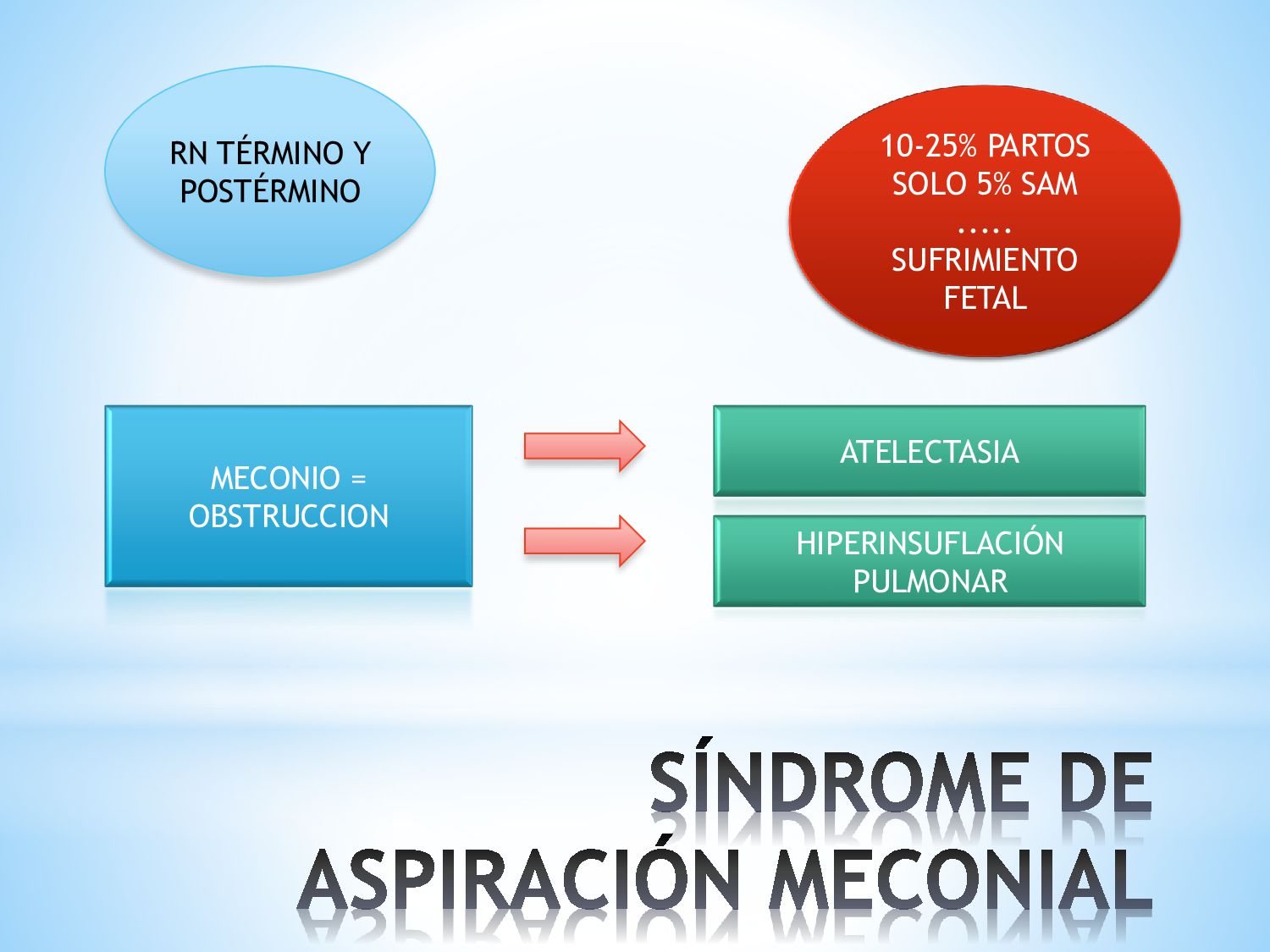 RN TÉRMINO Y POSTÉRMINO

10-25% PARTOS
SOLO 5% SAM
.....
SUFRIMIENTO FETAL

MECONIO = OBSTRUCCION

ATELECTASIA

HIPERINSUFLACIÓN PULMONAR

SÍNDROME DE ASPIRACIÓN MECONIAL